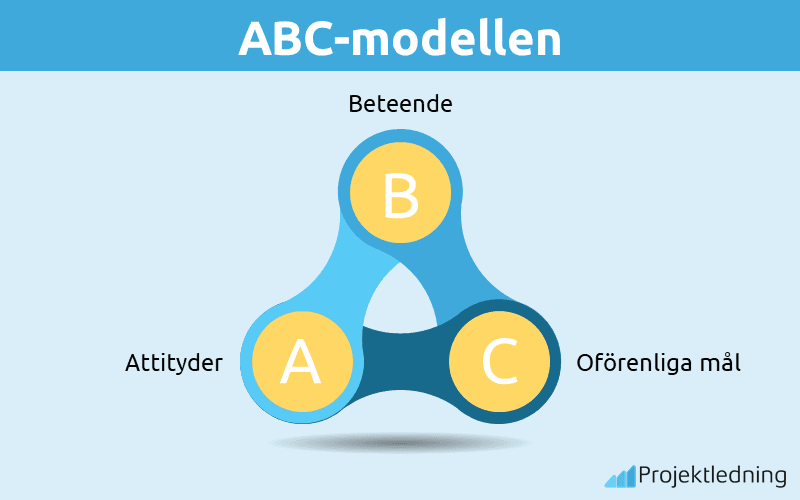 ABC-modellen

Beteende

B

Attityder

A

C

Oförenliga mål

Projektledning